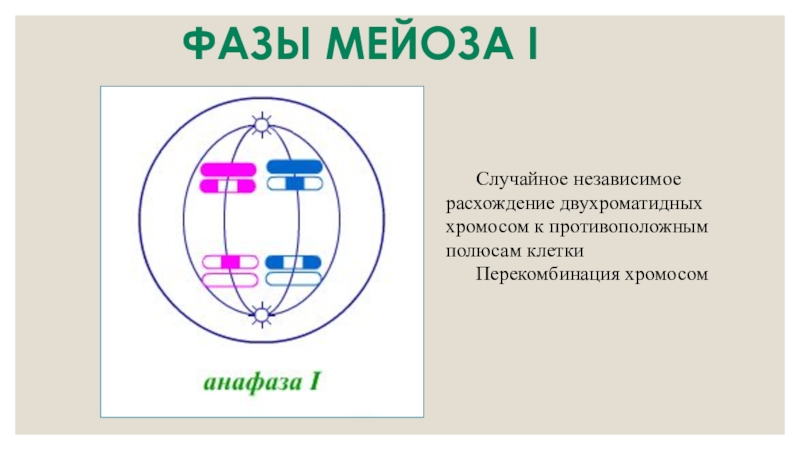 ФАЗЫ МЕЙОЗА I

анафаза I

Случайное независимое расхождение двухроматидных хромосом к противоположным полюсам клетки

Перекомбинация хромосом